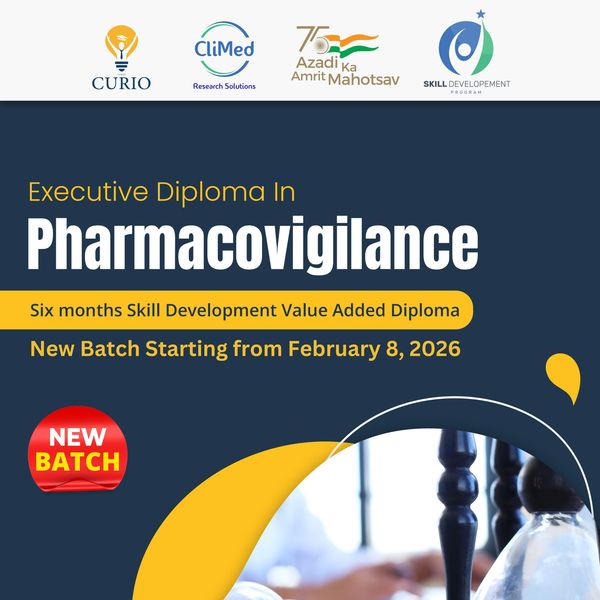 CURIO

CliMed
Research Solutions

75
Azadi Ka
Amrit Mahotsav

SKILL DEVELOPEMENT
PROGRAM

Executive Diploma In

Pharmacovigilance

Six months Skill Development Value Added Diploma

New Batch Starting from February 8, 2026

NEW
BATCH